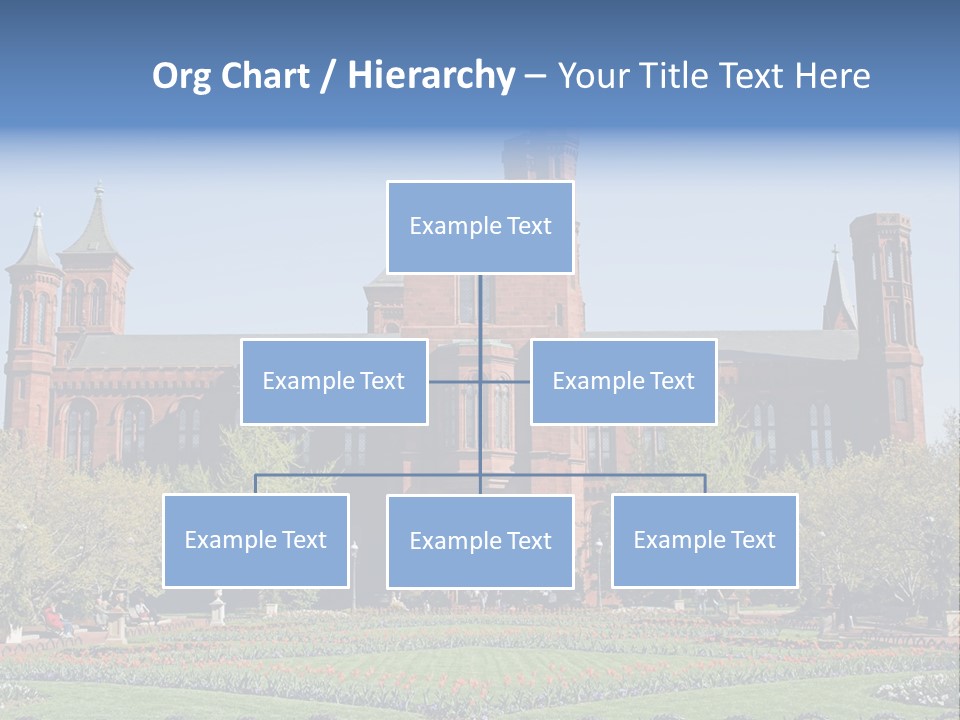 Org Chart / Hierarchy – Your Title Text Here

Example Text

Example Text

Example Text

Example Text

Example Text

Example Text